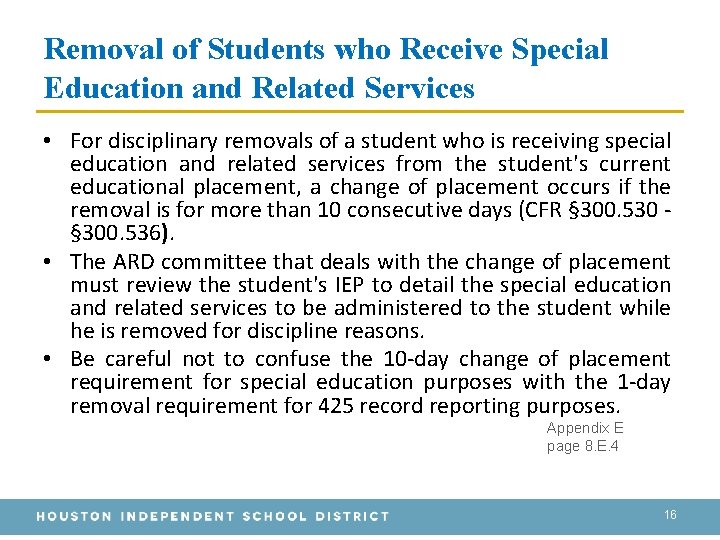 Removal of Students who Receive Special Education and Related Services

• For disciplinary removals of a student who is receiving special education and related services from the student's current educational placement, a change of placement occurs if the removal is for more than 10 consecutive days (CFR §300.530 - §300.536).
• The ARD committee that deals with the change of placement must review the student's IEP to detail the special education and related services to be administered to the student while he is removed for discipline reasons.
• Be careful not to confuse the 10-day change of placement requirement for special education purposes with the 1-day removal requirement for 425 record reporting purposes.

Appendix E
page 8.E.4

HOUSTON INDEPENDENT SCHOOL DISTRICT

16